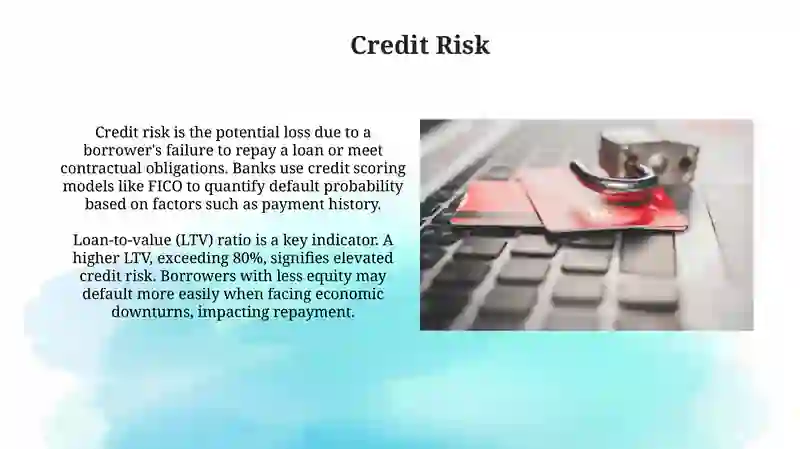 Credit Risk

Credit risk is the potential loss due to a borrower's failure to repay a loan or meet contractual obligations. Banks use credit scoring models like FICO to quantify default probability based on factors such as payment history.

Loan-to-value (LTV) ratio is a key indicator. A higher LTV, exceeding 80%, signifies elevated credit risk. Borrowers with less equity may default more easily when facing economic downturns, impacting repayment.